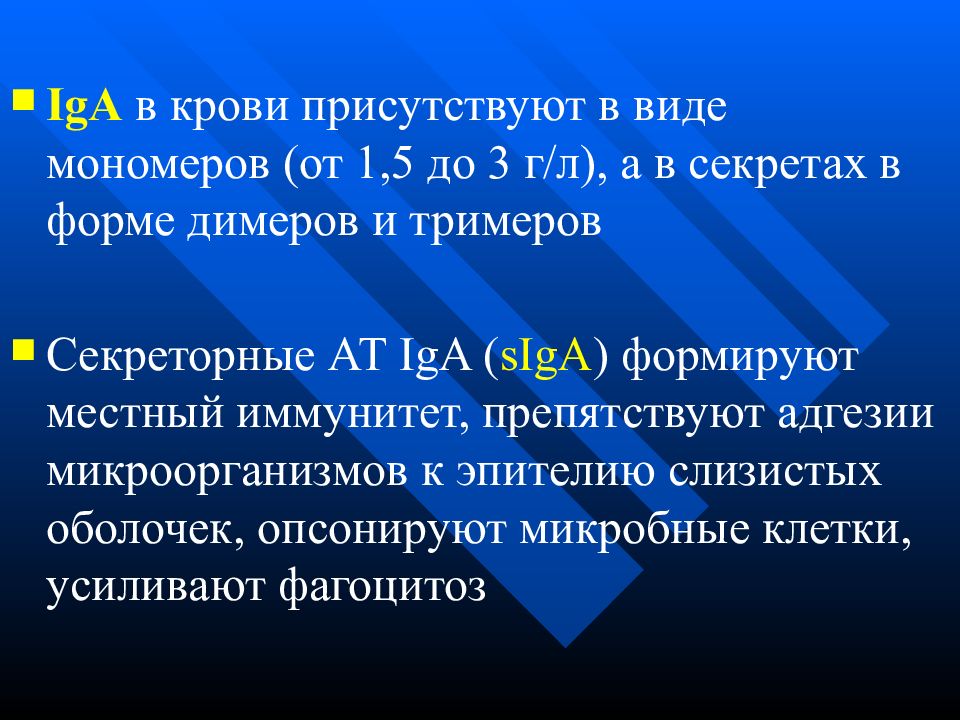 IgA в крови присутствуют в виде мономеров (от 1,5 до 3 г/л), а в секретах в форме димеров и тримеров

Секреторные АТ IgA (sIgA) формируют местный иммунитет, препятствуют адгезии микроорганизмов к эпителию слизистых оболочек, опсонируют микробные клетки, усиливают фагоцитоз